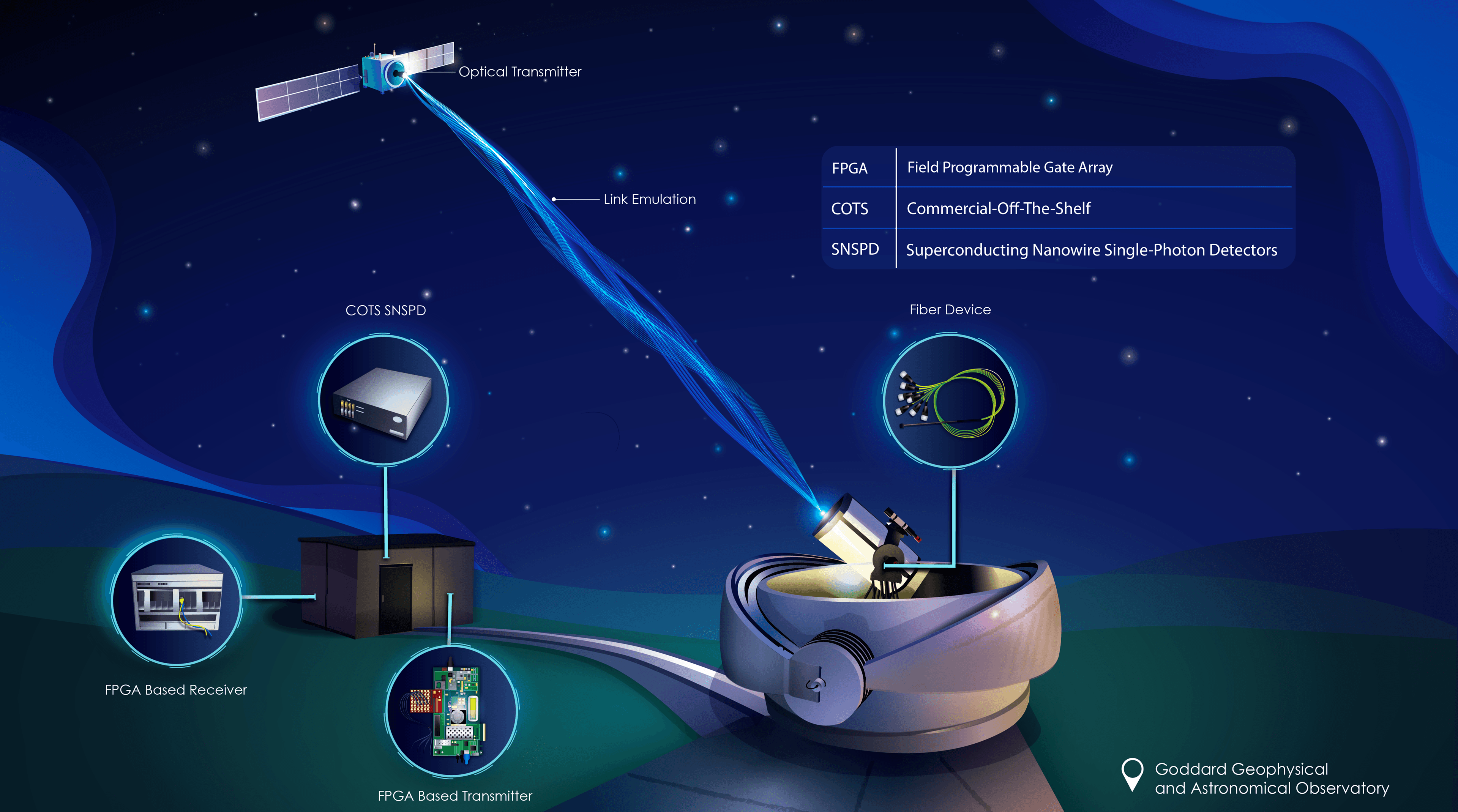 Optical Transmitter

Link Emulation

| FPGA | Field Programmable Gate Array |
|---|---|
| COTS | Commercial-Off-The-Shelf |
| SNSPD | Superconducting Nanowire Single-Photon Detectors |

COTS SNSPD

Fiber Device

FPGA Based Receiver

FPGA Based Transmitter

Goddard Geophysical and Astronomical Observatory